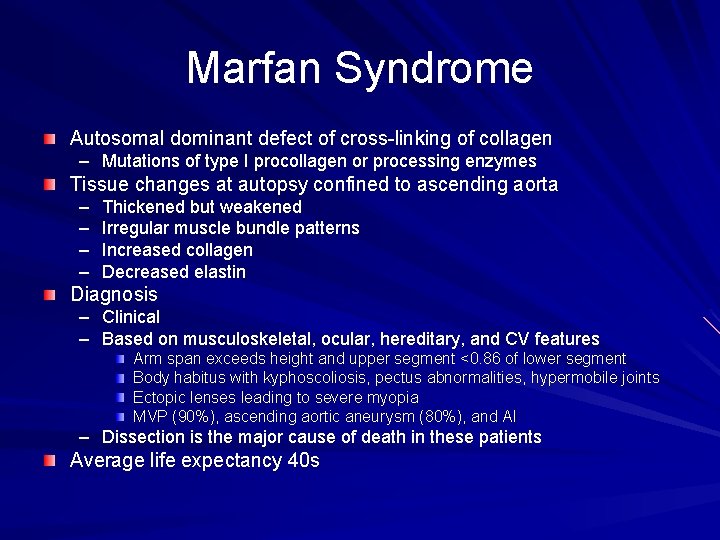 Marfan Syndrome

Autosomal dominant defect of cross-linking of collagen
– Mutations of type I procollagen or processing enzymes

Tissue changes at autopsy confined to ascending aorta
– Thickened but weakened
– Irregular muscle bundle patterns
– Increased collagen
– Decreased elastin

Diagnosis
– Clinical
– Based on musculoskeletal, ocular, hereditary, and CV features
Arm span exceeds height and upper segment <0.86 of lower segment
Body habitus with kyphoscoliosis, pectus abnormalities, hypermobile joints
Ectopic lenses leading to severe myopia
MVP (90%), ascending aortic aneurysm (80%), and AI
– Dissection is the major cause of death in these patients

Average life expectancy 40s